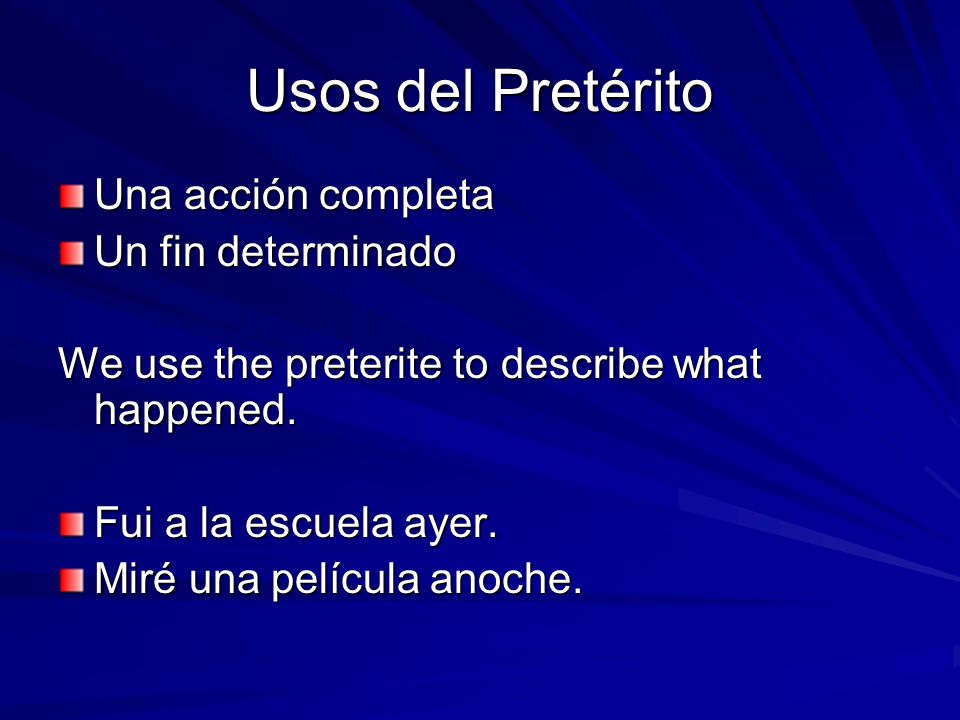 Usos del Pretérito

Una acción completa
Un fin determinado

We use the preterite to describe what happened.

Fui a la escuela ayer.
Miré una película anoche.